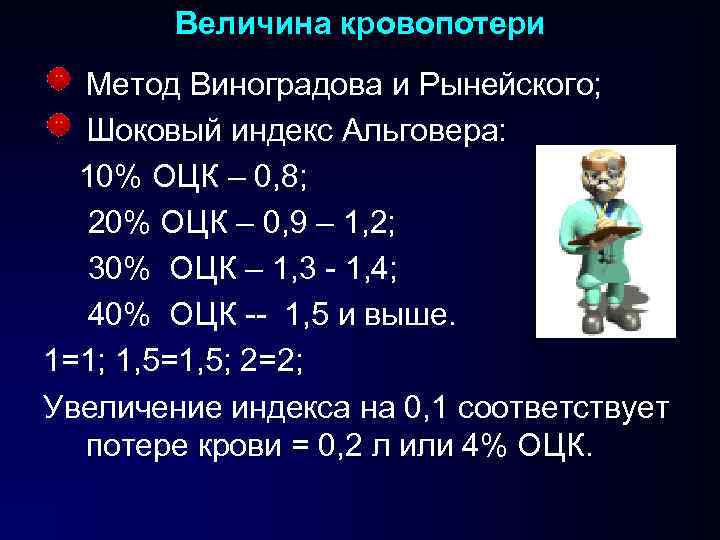 Величина кровопотери

Метод Виноградова и Рынейского;

Шоковый индекс Альговера:

10% ОЦК – 0,8;

20% ОЦК – 0,9 – 1,2;

30% ОЦК – 1,3 - 1,4;

40% ОЦК -- 1,5 и выше.

1=1; 1,5=1,5; 2=2;

Увеличение индекса на 0,1 соответствует потере крови = 0,2 л или 4% ОЦК.